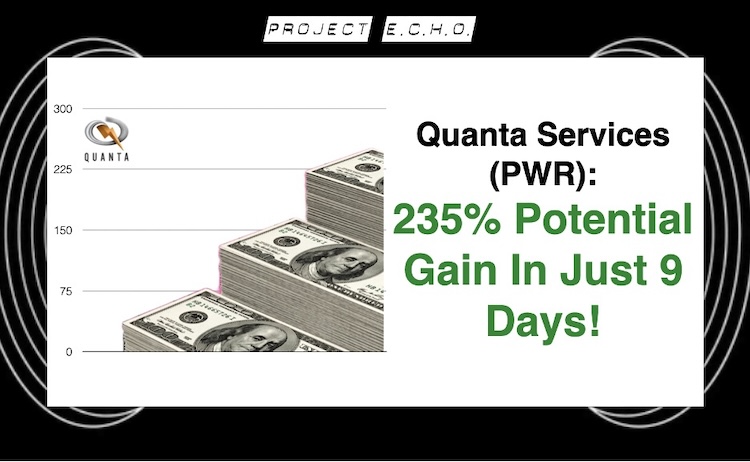 PROJECT E.C.H.O.

300
225
150
75
0

QUANTA

Quanta Services (PWR):
235% Potential Gain In Just 9 Days!